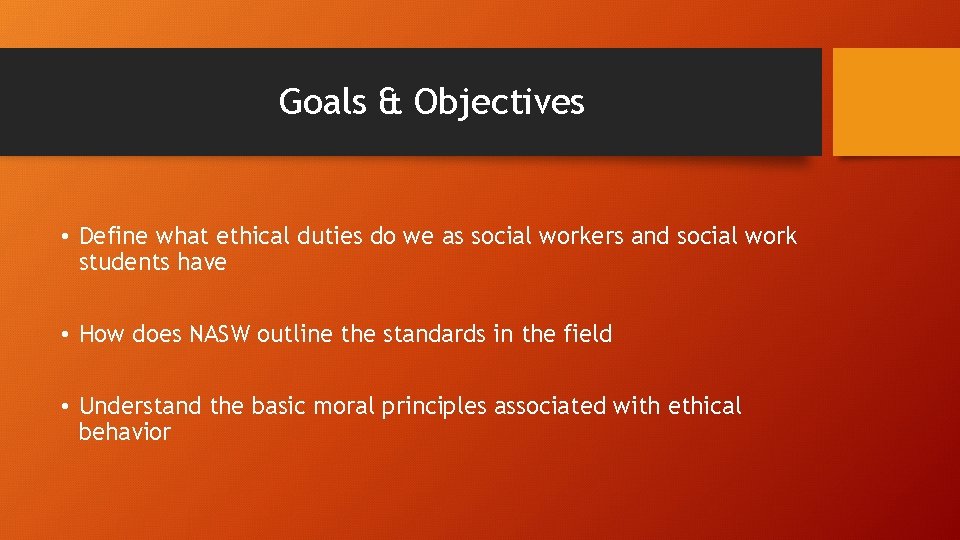 Goals & Objectives

• Define what ethical duties do we as social workers and social work students have

• How does NASW outline the standards in the field

• Understand the basic moral principles associated with ethical behavior